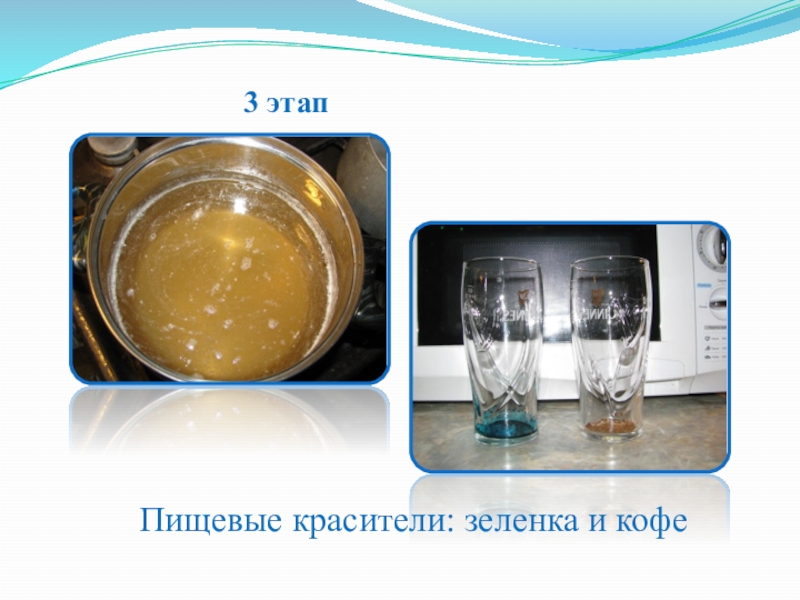 3 этап

Пищевые красители: зеленка и кофе